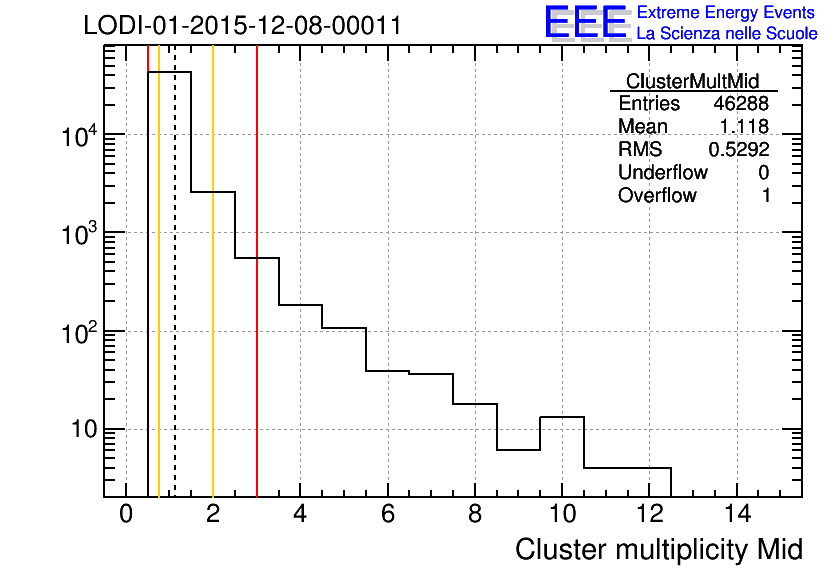 LODI-01-2015-12-08-00011

EEE Extreme Energy Events
La Scienza nelle Scuole

| ClusterMultMid | |
|---|---|
| Entries | 46288 |
| Mean | 1.118 |
| RMS | 0.5292 |
| Underflow | 0 |
| Overflow | 1 |

$10^4$
$10^3$
$10^2$
10

0 2 4 6 8 10 12 14

Cluster multiplicity Mid